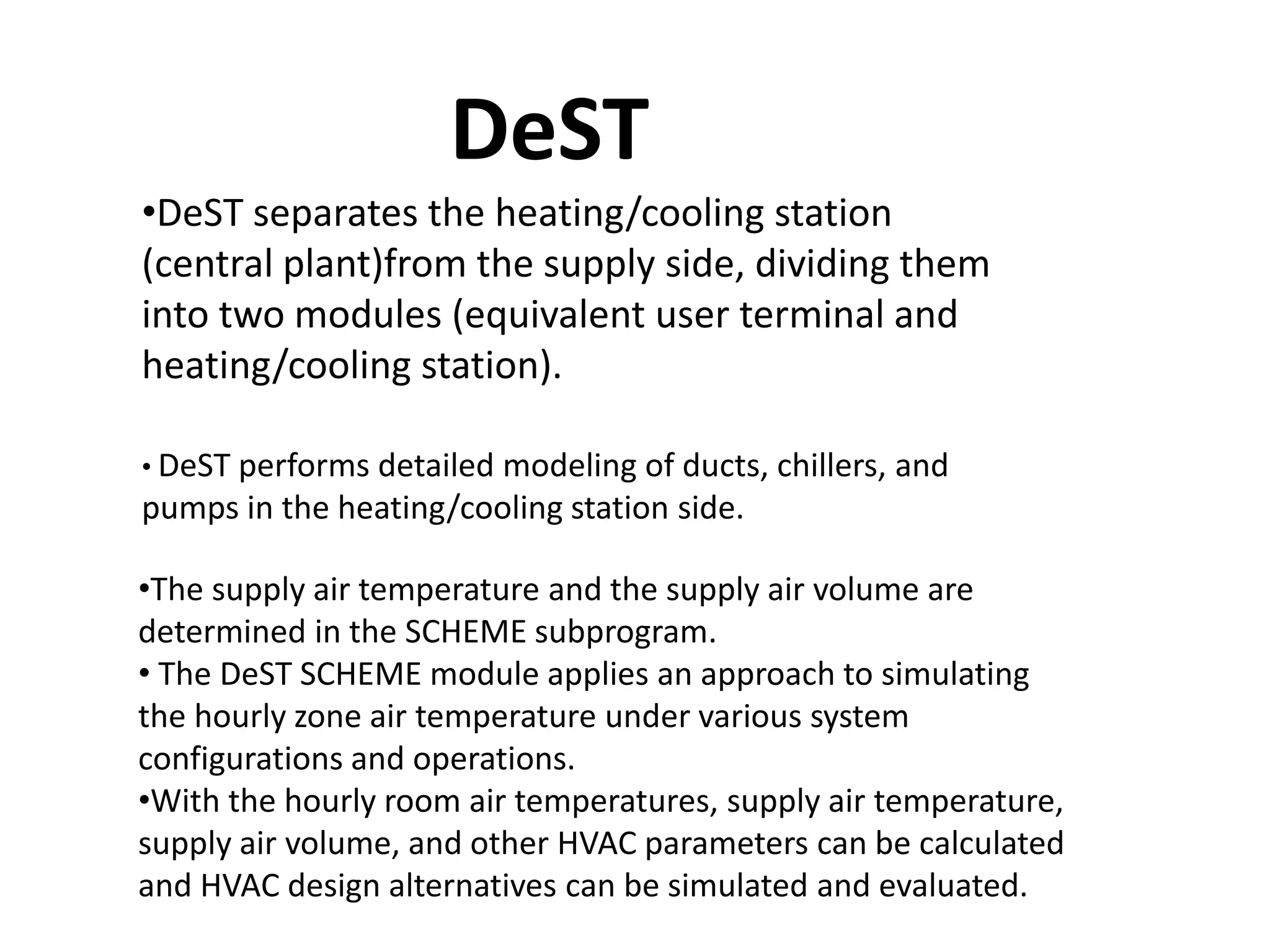 DeST

•DeST separates the heating/cooling station (central plant)from the supply side, dividing them into two modules (equivalent user terminal and heating/cooling station).

• DeST performs detailed modeling of ducts, chillers, and pumps in the heating/cooling station side.

•The supply air temperature and the supply air volume are determined in the SCHEME subprogram.
• The DeST SCHEME module applies an approach to simulating the hourly zone air temperature under various system configurations and operations.
•With the hourly room air temperatures, supply air temperature, supply air volume, and other HVAC parameters can be calculated and HVAC design alternatives can be simulated and evaluated.